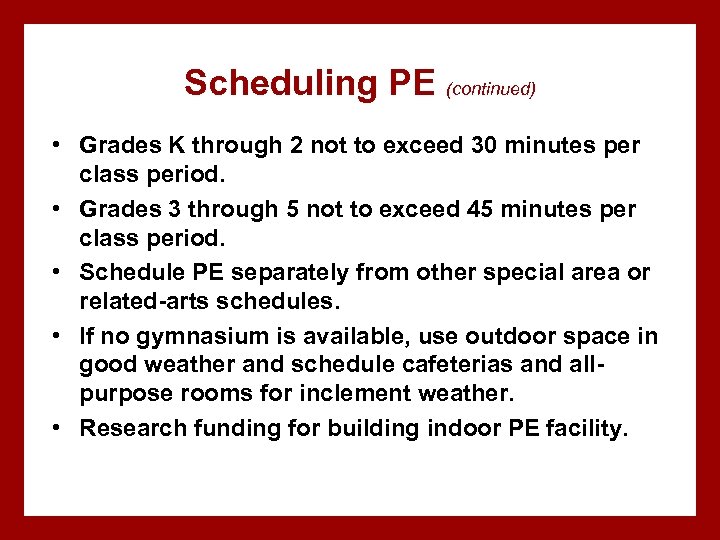 Scheduling PE (continued)

• Grades K through 2 not to exceed 30 minutes per class period.

• Grades 3 through 5 not to exceed 45 minutes per class period.

• Schedule PE separately from other special area or related-arts schedules.

• If no gymnasium is available, use outdoor space in good weather and schedule cafeterias and all-purpose rooms for inclement weather.

• Research funding for building indoor PE facility.